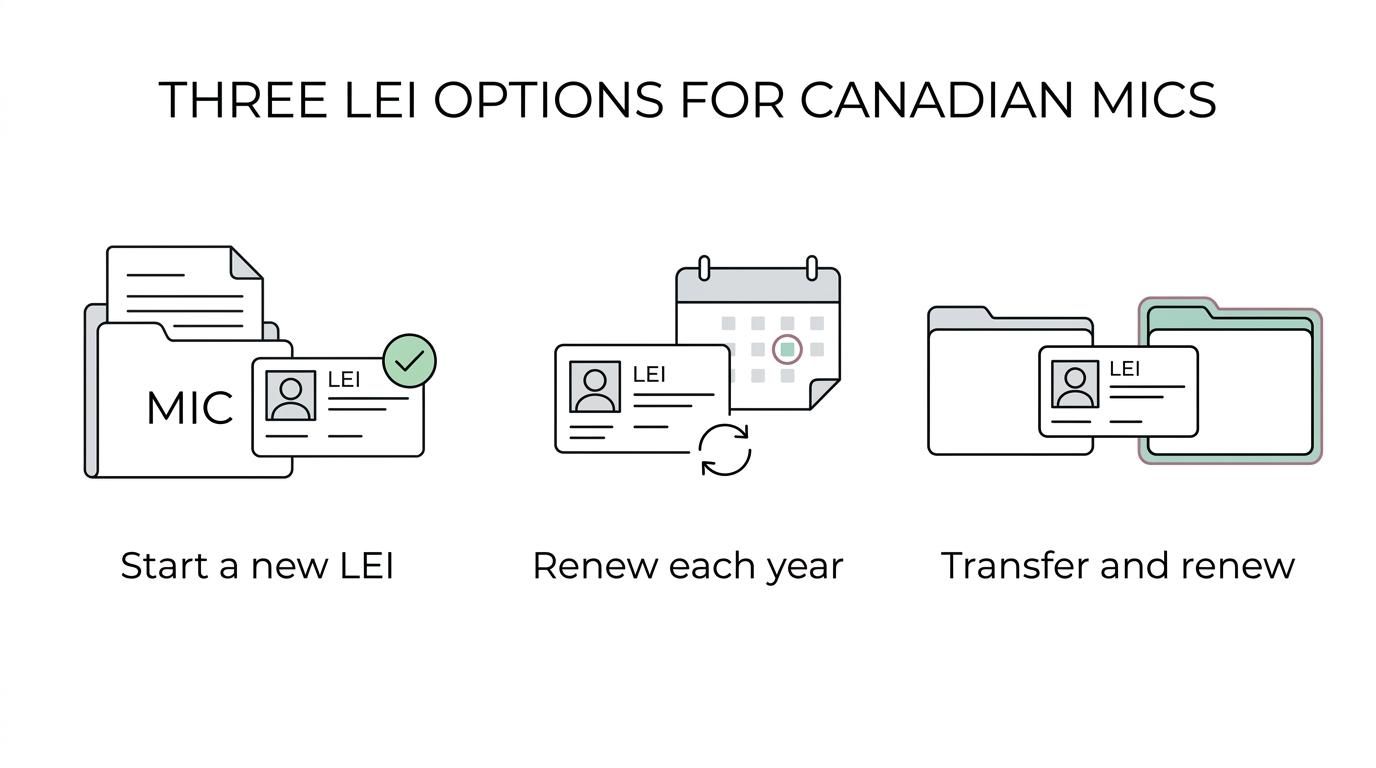 THREE LEI OPTIONS FOR CANADIAN MICS

MIC

LEI

Start a new LEI

LEI

Renew each year

LEI

Transfer and renew